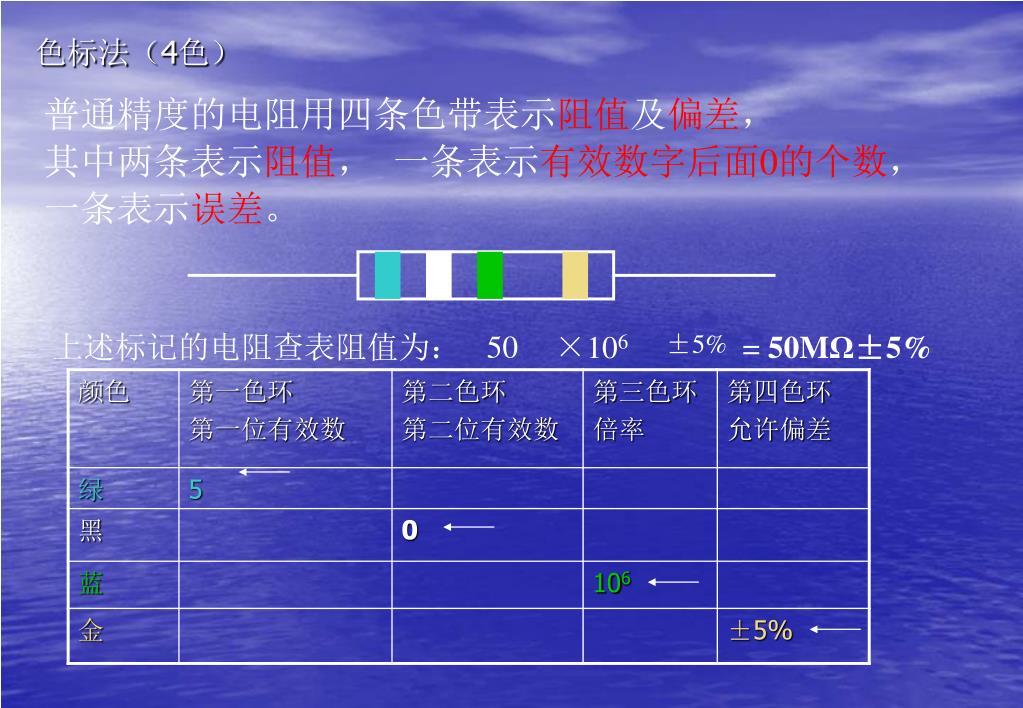 色标法（4色）

普通精度的电阻用四条色带表示阻值及偏差，其中两条表示阻值，　一条表示有效数字后面0的个数，一条表示误差。

上述标记的电阻查表阻值为：　50　$\times 10^6$　$\pm 5\%$　$= 50M\Omega \pm 5\%$

| 颜色 | 第一色环 第一位有效数 | 第二色环 第二位有效数 | 第三色环 倍率 | 第四色环 允许偏差 |
|---|---|---|---|---|
| 绿 | 5 | | | |
| 黑 | | 0 | | |
| 蓝 | | | $10^6$ | |
| 金 | | | | $\pm 5\%$ |